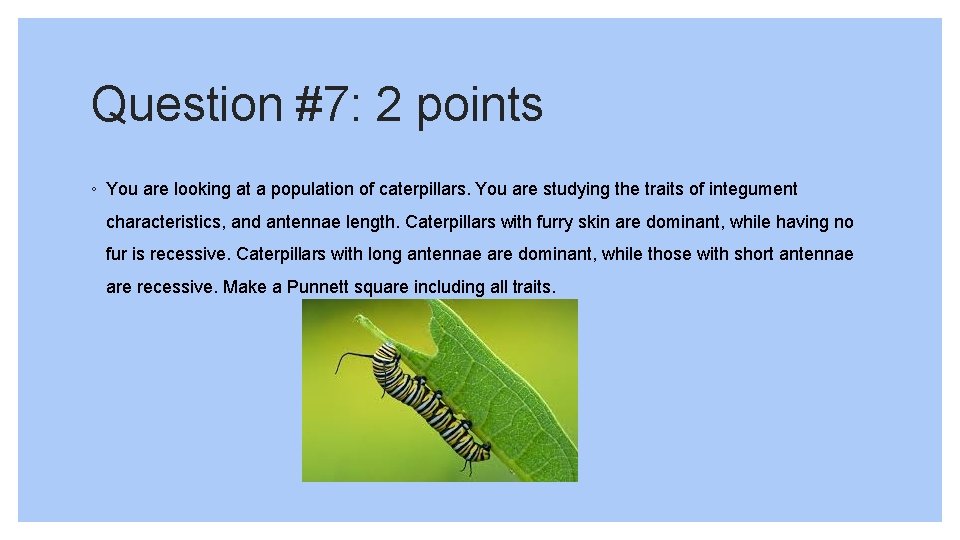 Question #7: 2 points

◦ You are looking at a population of caterpillars. You are studying the traits of integument characteristics, and antennae length. Caterpillars with furry skin are dominant, while having no fur is recessive. Caterpillars with long antennae are dominant, while those with short antennae are recessive. Make a Punnett square including all traits.